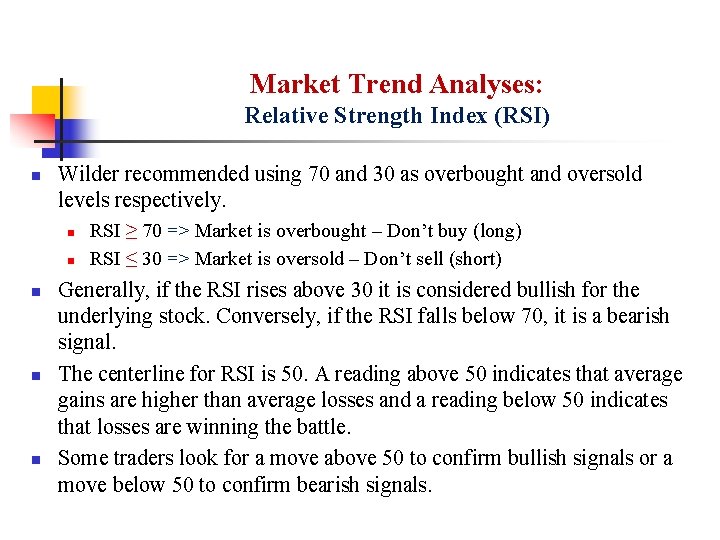 Market Trend Analyses:
Relative Strength Index (RSI)

Wilder recommended using 70 and 30 as overbought and oversold levels respectively.

RSI $\geq$ 70 => Market is overbought – Don't buy (long)

RSI $\leq$ 30 => Market is oversold – Don't sell (short)

Generally, if the RSI rises above 30 it is considered bullish for the underlying stock. Conversely, if the RSI falls below 70, it is a bearish signal.

The centerline for RSI is 50. A reading above 50 indicates that average gains are higher than average losses and a reading below 50 indicates that losses are winning the battle.

Some traders look for a move above 50 to confirm bullish signals or a move below 50 to confirm bearish signals.